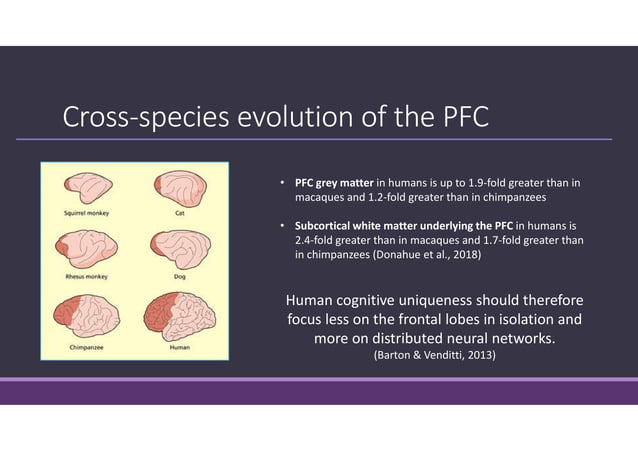 Cross-species evolution of the PFC

Squirrel monkey
Cat
Rhesus monkey
Dog
Chimpanzee
Human

• PFC grey matter in humans is up to 1.9-fold greater than in macaques and 1.2-fold greater than in chimpanzees

• Subcortical white matter underlying the PFC in humans is 2.4-fold greater than in macaques and 1.7-fold greater than in chimpanzees (Donahue et al., 2018)

Human cognitive uniqueness should therefore focus less on the frontal lobes in isolation and more on distributed neural networks.
(Barton & Venditti, 2013)